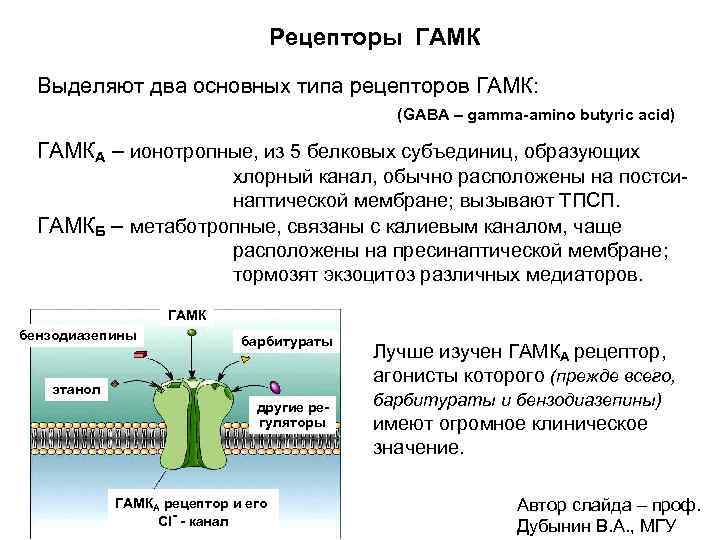 Рецепторы ГАМК

Выделяют два основных типа рецепторов ГАМК:

(GABA – gamma-amino butyric acid)

ГАМК$_А$ – ионотропные, из 5 белковых субъединиц, образующих хлорный канал, обычно расположены на постсинаптической мембране; вызывают ТПСП.

ГАМК$_Б$ – метаботропные, связаны с калиевым каналом, чаще расположены на пресинаптической мембране; тормозят экзоцитоз различных медиаторов.

ГАМК

бензодиазепины

барбитураты

этанол

другие регуляторы

ГАМК$_А$ рецептор и его $Cl^-$ - канал

Лучше изучен ГАМК$_А$ рецептор, агонисты которого (прежде всего, барбитураты и бензодиазепины) имеют огромное клиническое значение.

Автор слайда – проф. Дубынин В.А., МГУ